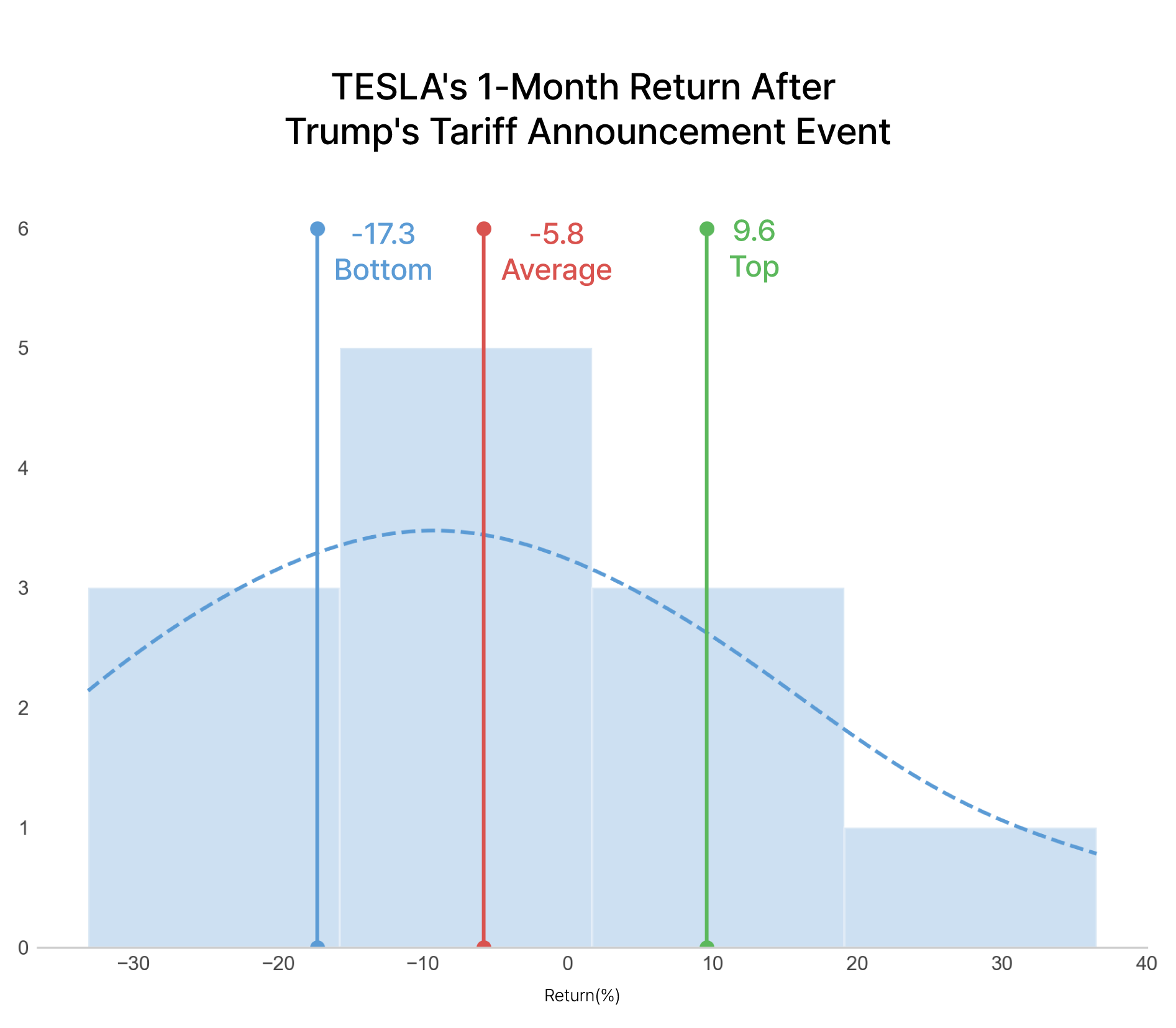 TESLA's 1-Month Return After
Trump's Tariff Announcement Event

6
5
4
3
2
1
0

-17.3
Bottom

-5.8
Average

9.6
Top

−30
−20
−10
0
10
20
30
40

Return(%)